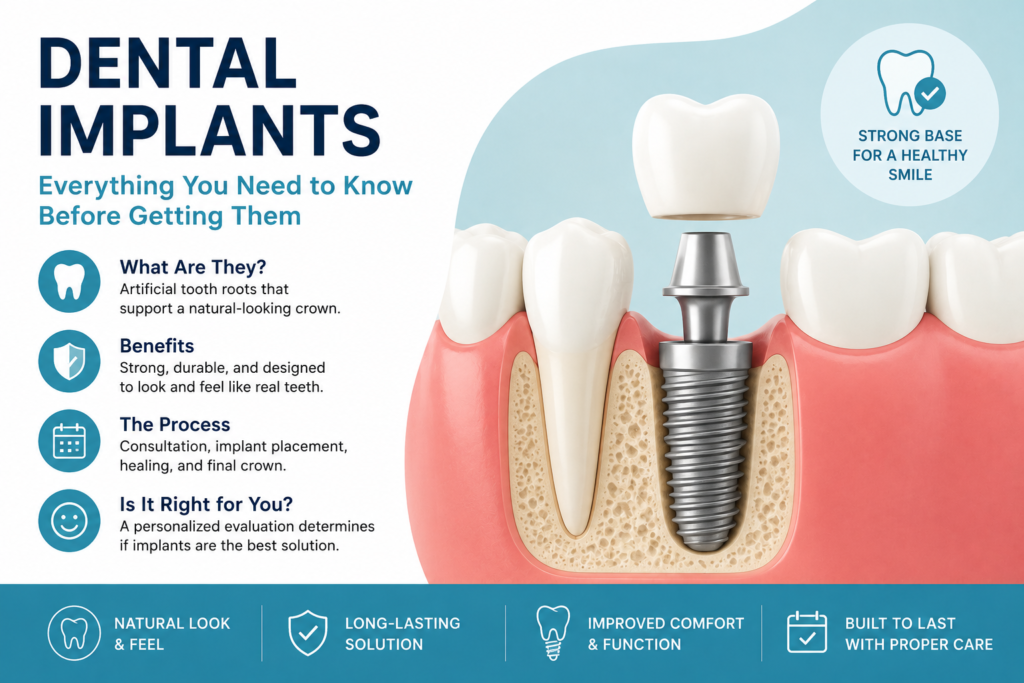 DENTAL IMPLANTS

Everything You Need to Know Before Getting Them

STRONG BASE FOR A HEALTHY SMILE

What Are They?
Artificial tooth roots that support a natural-looking crown.

Benefits
Strong, durable, and designed to look and feel like real teeth.

The Process
Consultation, implant placement, healing, and final crown.

Is It Right for You?
A personalized evaluation determines if implants are the best solution.

NATURAL LOOK & FEEL

LONG-LASTING SOLUTION

IMPROVED COMFORT & FUNCTION

BUILT TO LAST WITH PROPER CARE